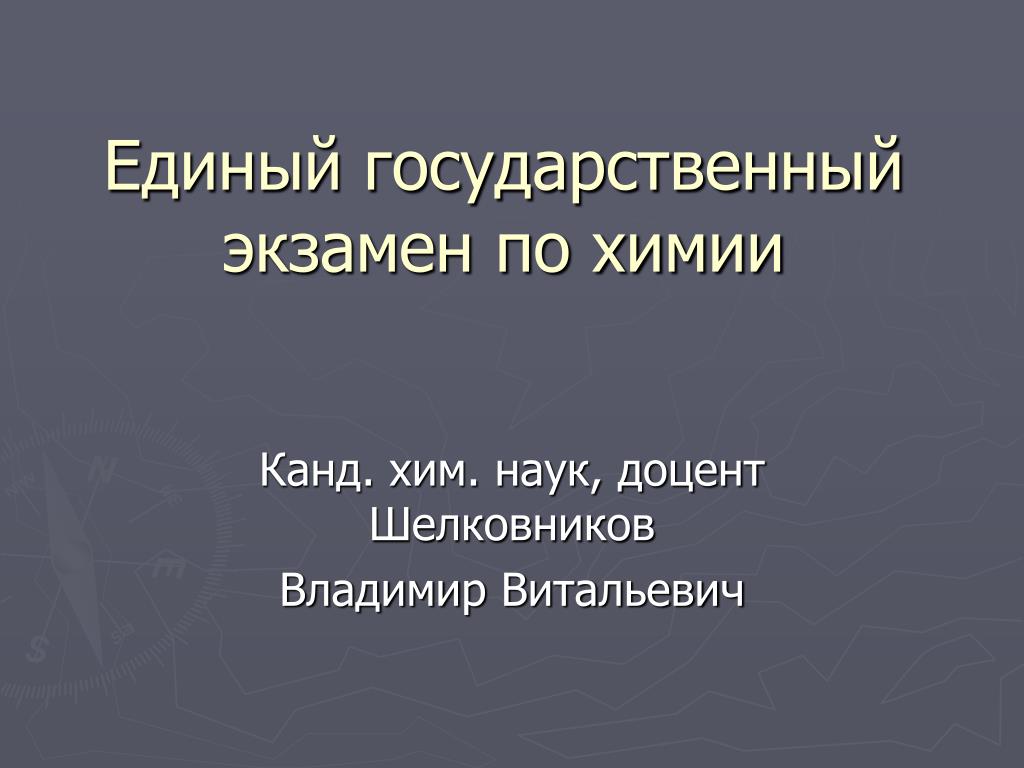 Единый государственный экзамен по химии

Канд. хим. наук, доцент Шелковников

Владимир Витальевич